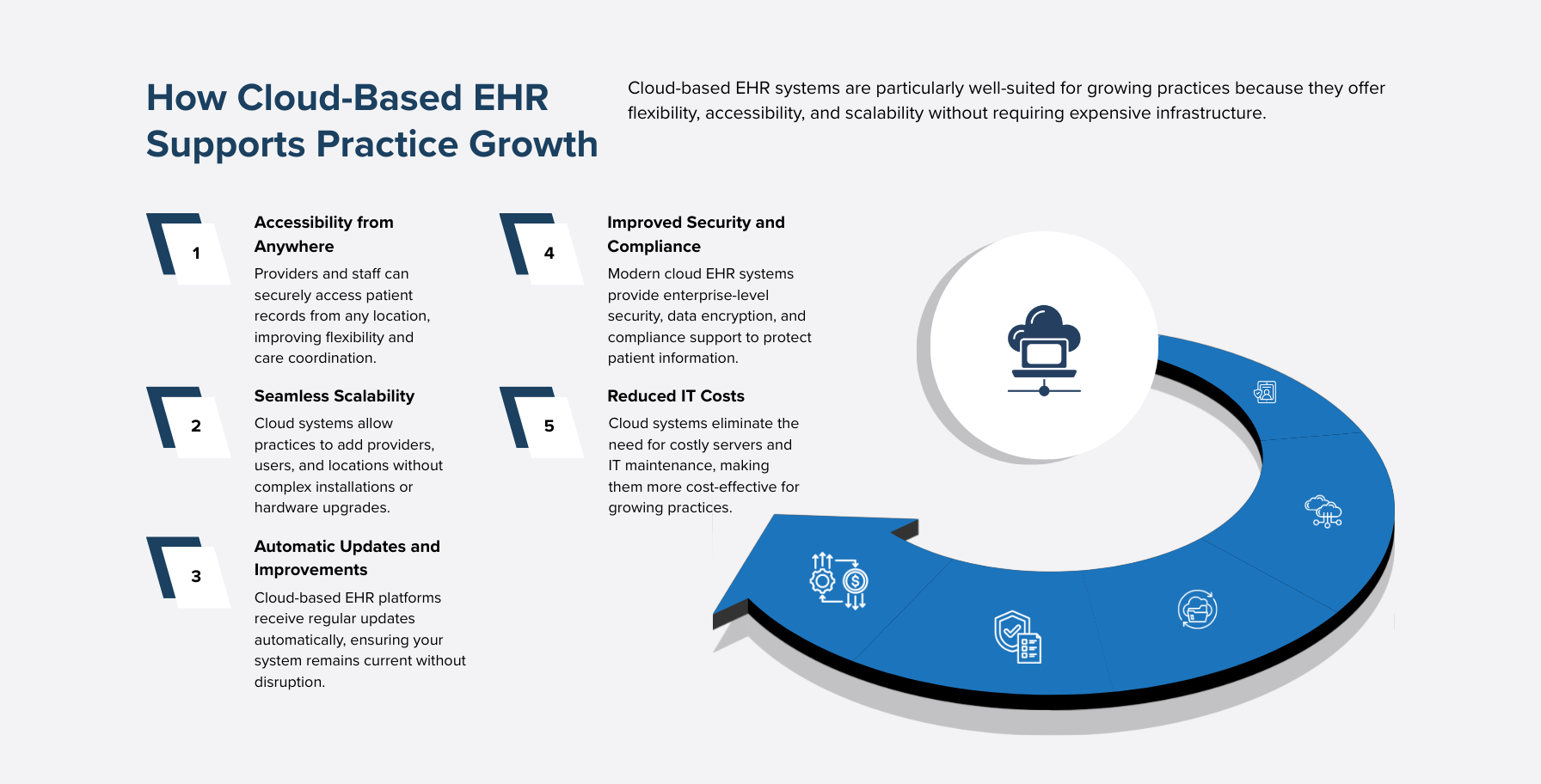 How Cloud-Based EHR Supports Practice Growth

Cloud-based EHR systems are particularly well-suited for growing practices because they offer flexibility, accessibility, and scalability without requiring expensive infrastructure.

1

Accessibility from Anywhere

Providers and staff can securely access patient records from any location, improving flexibility and care coordination.

2

Seamless Scalability

Cloud systems allow practices to add providers, users, and locations without complex installations or hardware upgrades.

3

Automatic Updates and Improvements

Cloud-based EHR platforms receive regular updates automatically, ensuring your system remains current without disruption.

4

Improved Security and Compliance

Modern cloud EHR systems provide enterprise-level security, data encryption, and compliance support to protect patient information.

5

Reduced IT Costs

Cloud systems eliminate the need for costly servers and IT maintenance, making them more cost-effective for growing practices.